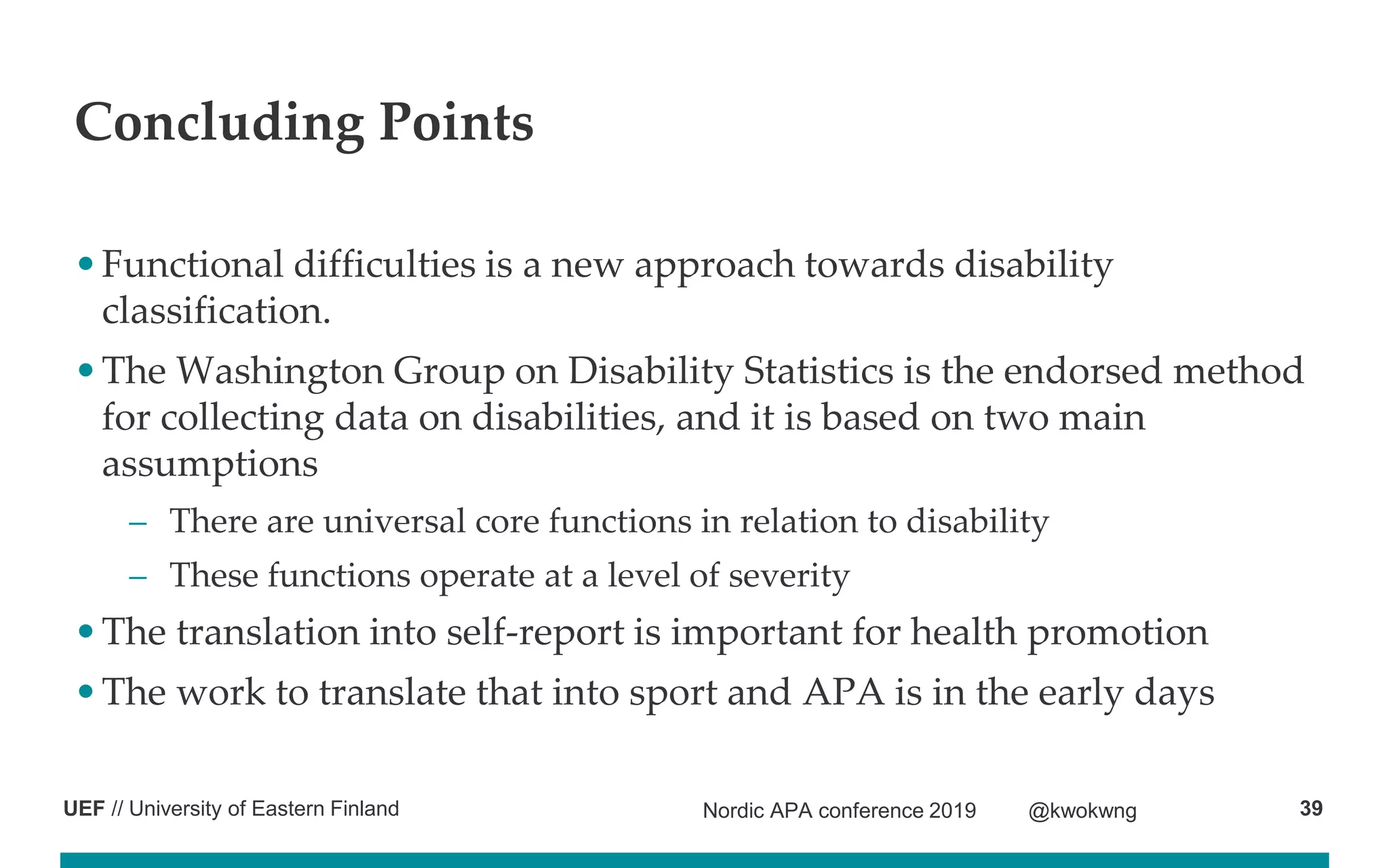 Concluding Points

• Functional difficulties is a new approach towards disability classification.

• The Washington Group on Disability Statistics is the endorsed method for collecting data on disabilities, and it is based on two main assumptions

– There are universal core functions in relation to disability

– These functions operate at a level of severity

• The translation into self-report is important for health promotion

• The work to translate that into sport and APA is in the early days

UEF // University of Eastern Finland

Nordic APA conference 2019 @kwokwng

39